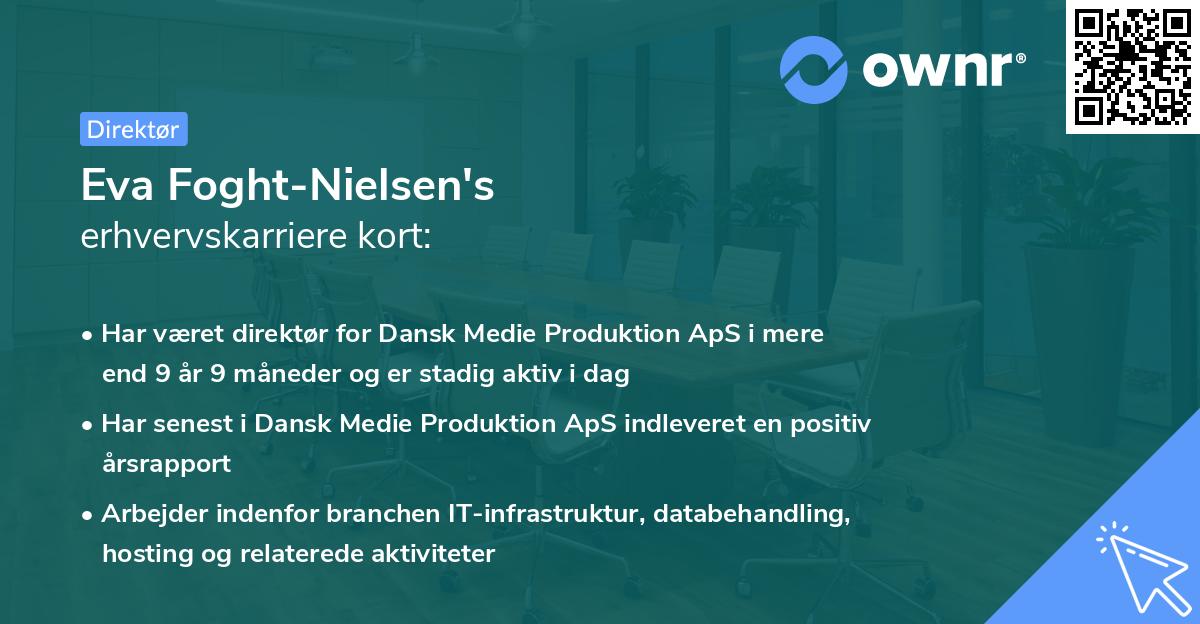 ownr®

Direktør

Eva Foght-Nielsen's
erhvervskarriere kort:

• Har været direktør for Dansk Medie Produktion ApS i mere end 9 år 9 måneder og er stadig aktiv i dag
• Har senest i Dansk Medie Produktion ApS indleveret en positiv årsrapport
• Arbejder indenfor branchen IT-infrastruktur, databehandling, hosting og relaterede aktiviteter